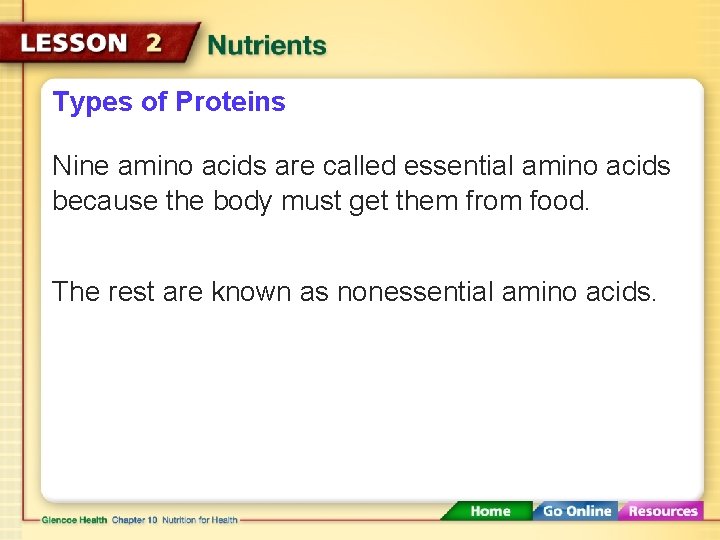 LESSON 2 Nutrients

Types of Proteins

Nine amino acids are called essential amino acids because the body must get them from food.

The rest are known as nonessential amino acids.

Glencoe Health Chapter 10 Nutrition for Health

Home Go Online Resources